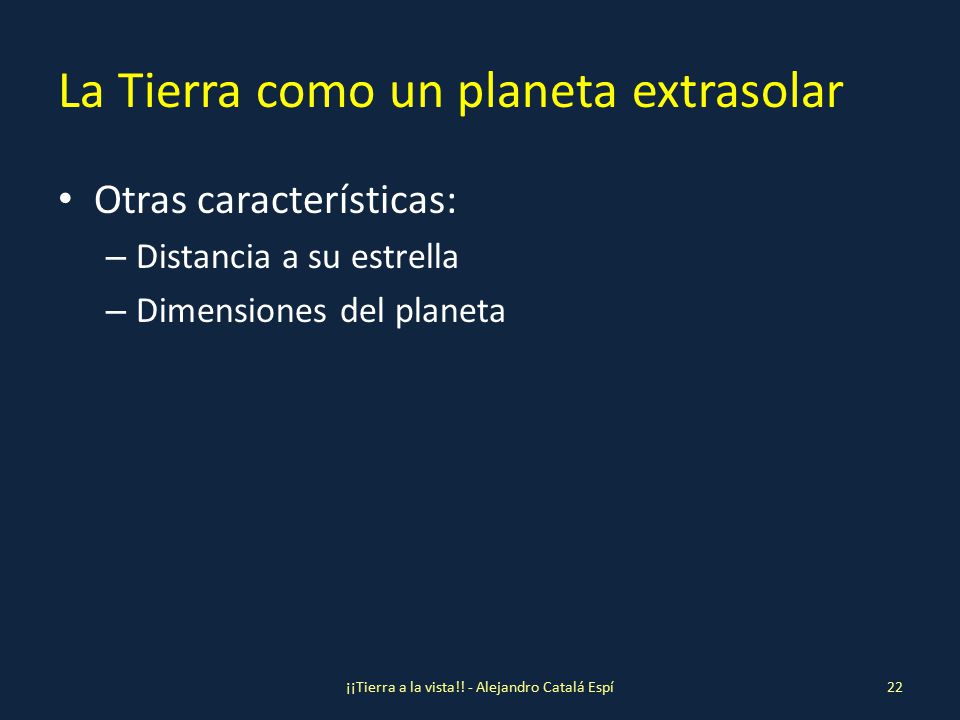 La Tierra como un planeta extrasolar

• Otras características:
– Distancia a su estrella
– Dimensiones del planeta

¡¡Tierra a la vista!! - Alejandro Catalá Espí

22